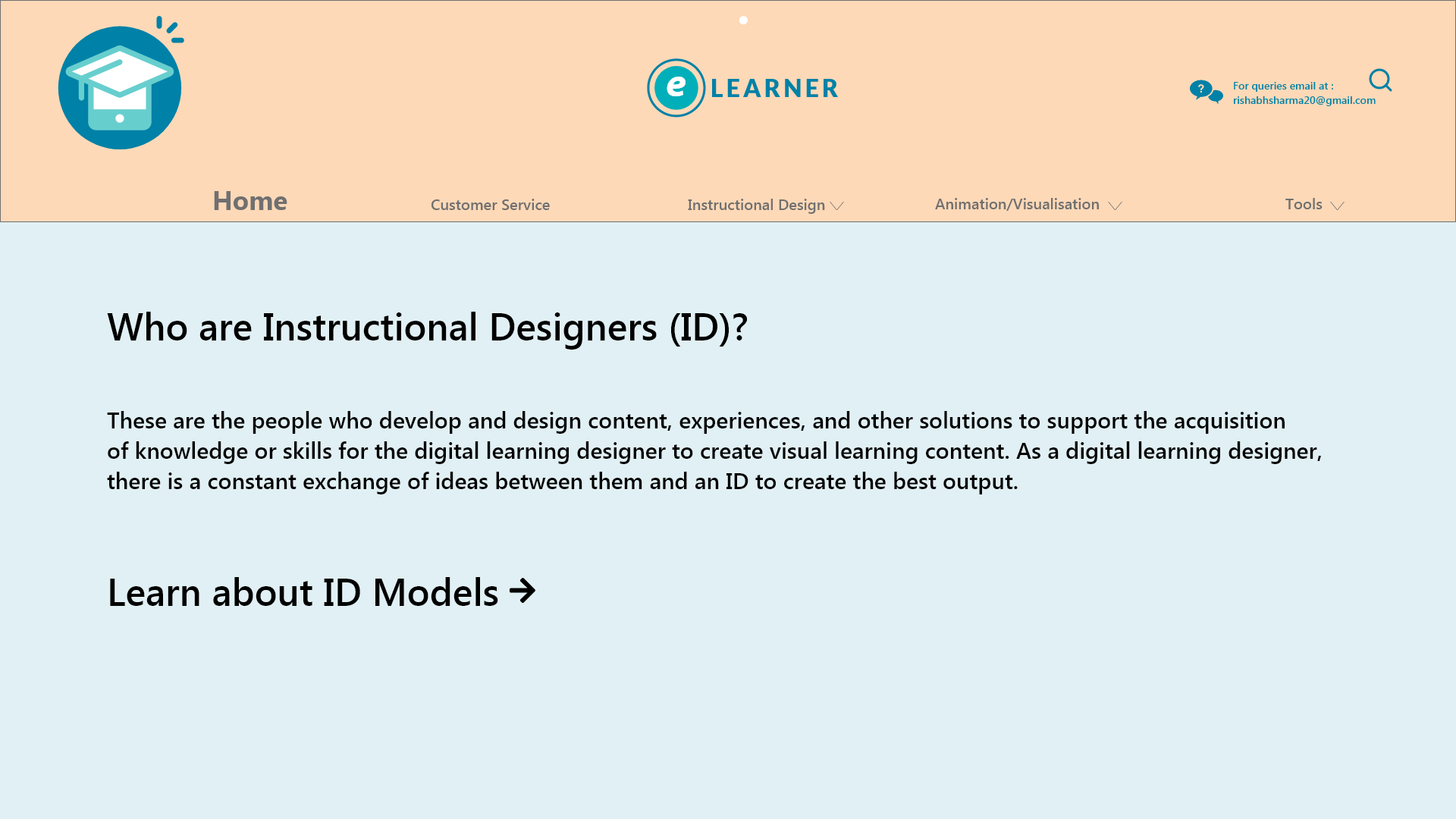 e LEARNER

?

For queries email at : rishabhsharma20@gmail.com

Home Customer Service Instructional Design Animation/Visualisation Tools

Who are Instructional Designers (ID)?

These are the people who develop and design content, experiences, and other solutions to support the acquisition of knowledge or skills for the digital learning designer to create visual learning content. As a digital learning designer, there is a constant exchange of ideas between them and an ID to create the best output.

Learn about ID Models →